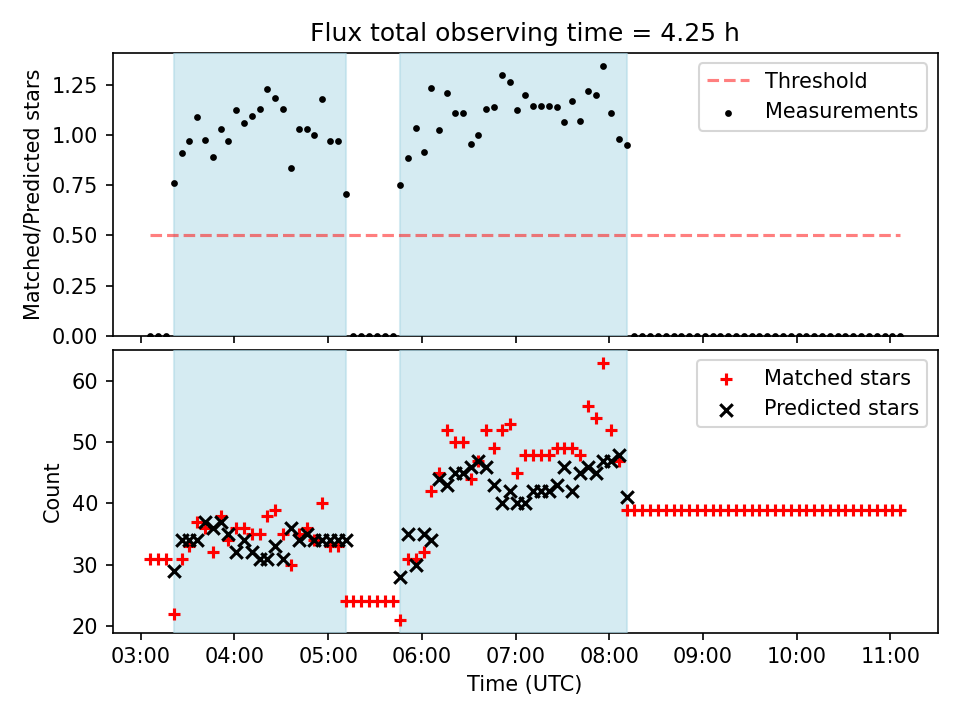 Flux total observing time = 4.25 h

Matched/Predicted stars

1.25
1.00
0.75
0.50
0.25
0.00

Threshold
Measurements

Count

60
50
40
30
20

Matched stars
Predicted stars

03:00 04:00 05:00 06:00 07:00 08:00 09:00 10:00 11:00

Time (UTC)